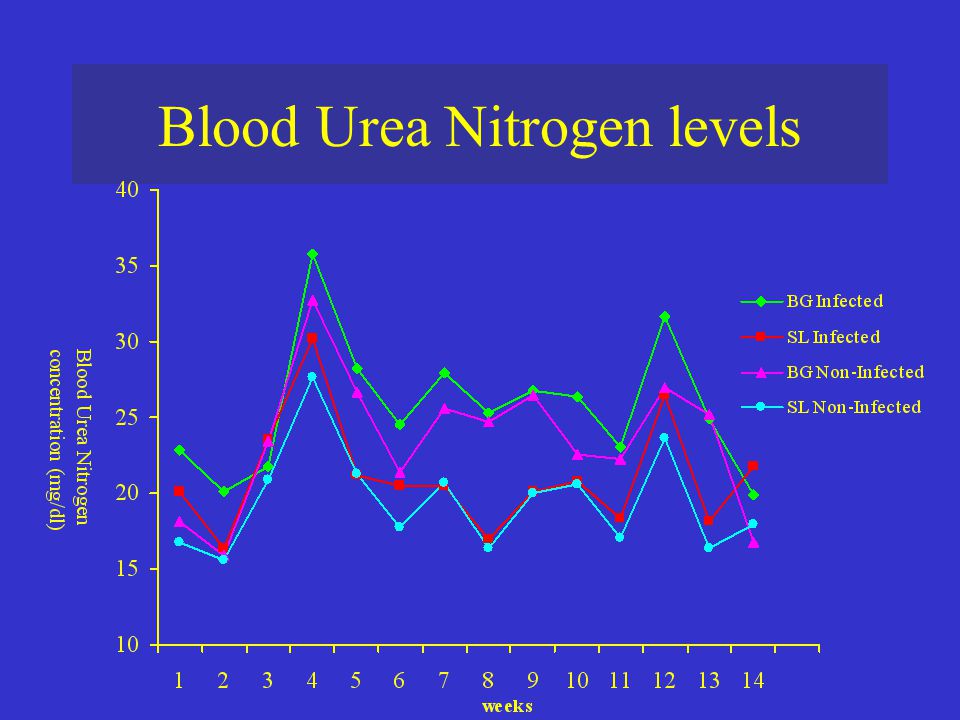 Blood Urea Nitrogen levels

Blood Urea Nitrogen concentration (mg/dl)

40
35
30
25
20
15
10

1 2 3 4 5 6 7 8 9 10 11 12 13 14
weeks

BG Infected
SL Infected
BG Non-Infected
SL Non-Infected